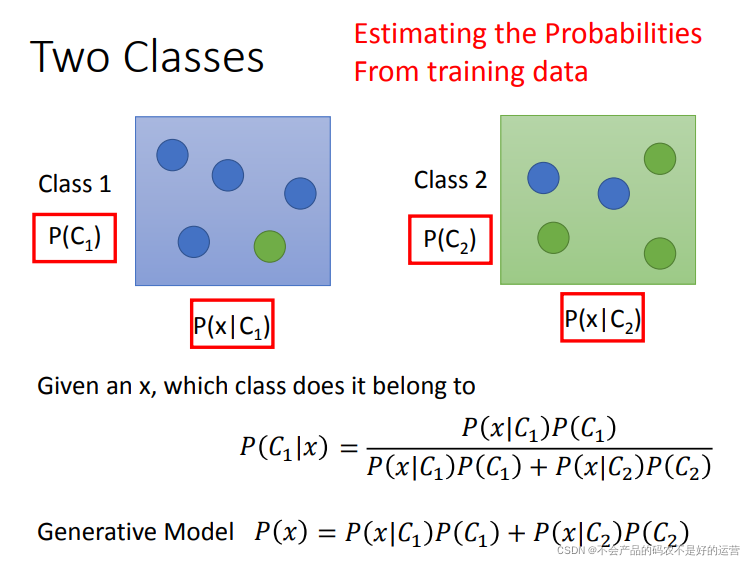 Two Classes

Estimating the Probabilities From training data

Class 1

$P(C_1)$

$P(x|C_1)$

Class 2

$P(C_2)$

$P(x|C_2)$

Given an x, which class does it belong to

$P(C_1|x) = \frac{P(x|C_1)P(C_1)}{P(x|C_1)P(C_1) + P(x|C_2)P(C_2)}$

Generative Model $P(x) = P(x|C_1)P(C_1) + P(x|C_2)P(C_2)$

CSDN @不会产品的码农不是好的运营